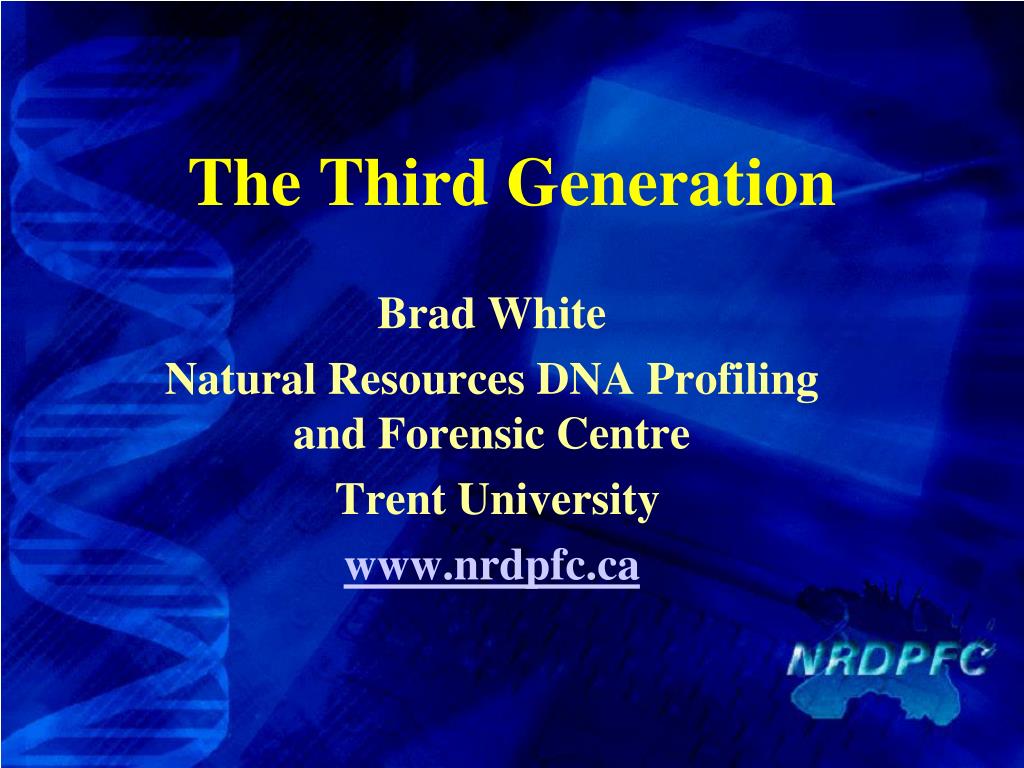 The Third Generation

Brad White

Natural Resources DNA Profiling and Forensic Centre

Trent University

www.nrdpfc.ca

NRDPFC